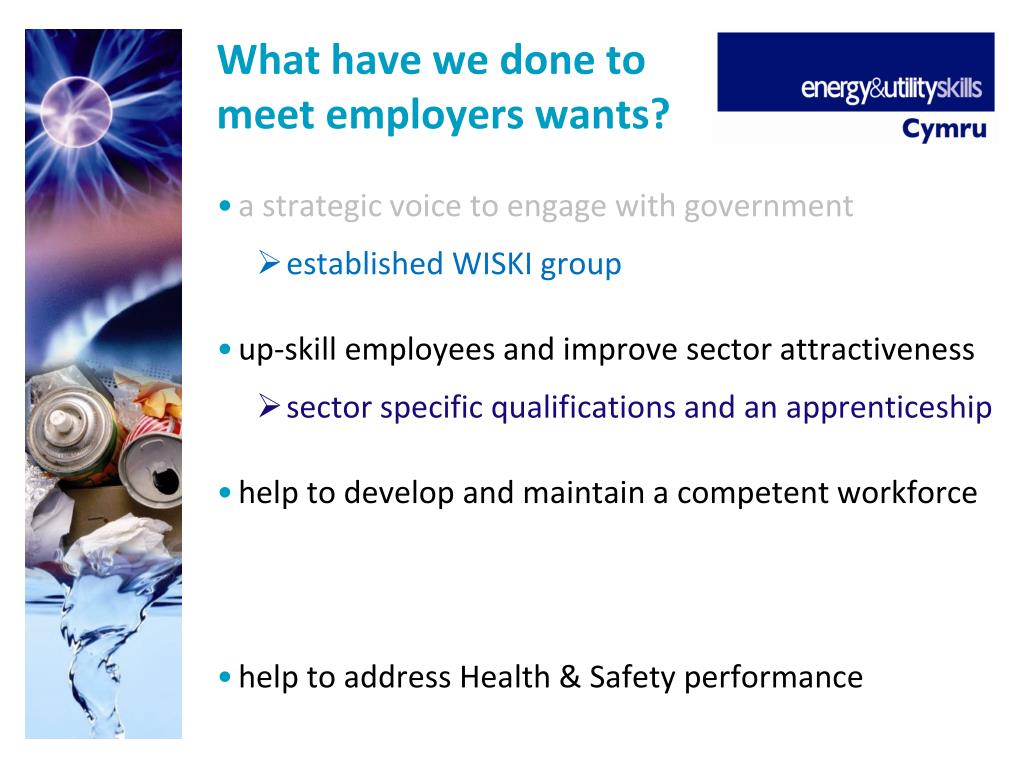 What have we done to meet employers wants?

energy&utilityskills
Cymru

• a strategic voice to engage with government

➢ established WISKI group

• up-skill employees and improve sector attractiveness

➢ sector specific qualifications and an apprenticeship

• help to develop and maintain a competent workforce

• help to address Health & Safety performance